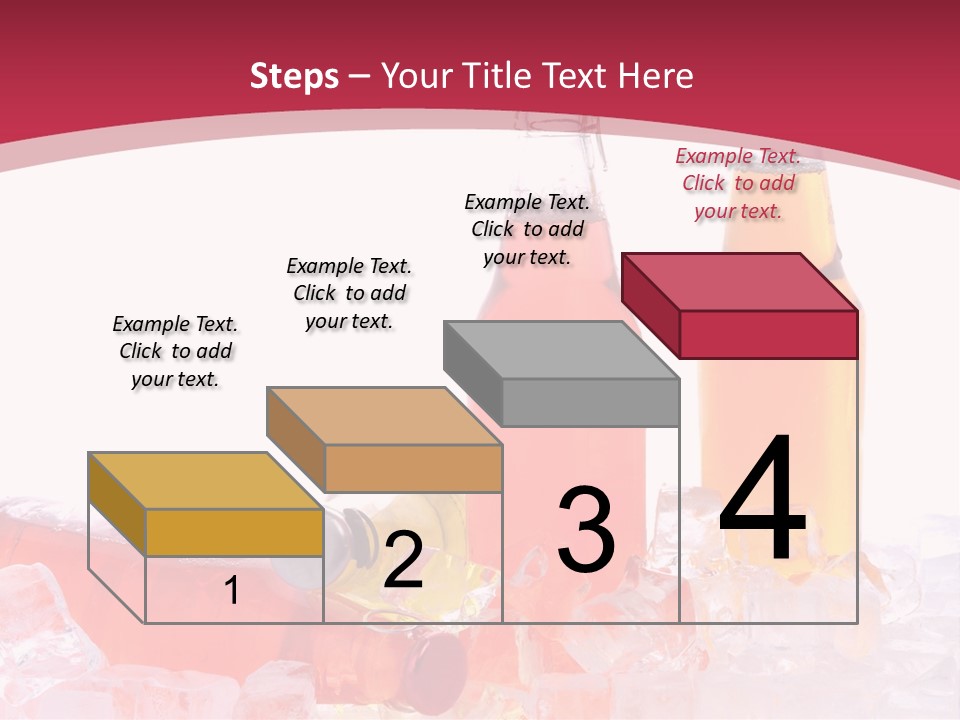 Steps – Your Title Text Here

Example Text. Click to add your text.

Example Text. Click to add your text.

Example Text. Click to add your text.

Example Text. Click to add your text.

1

2

3

4